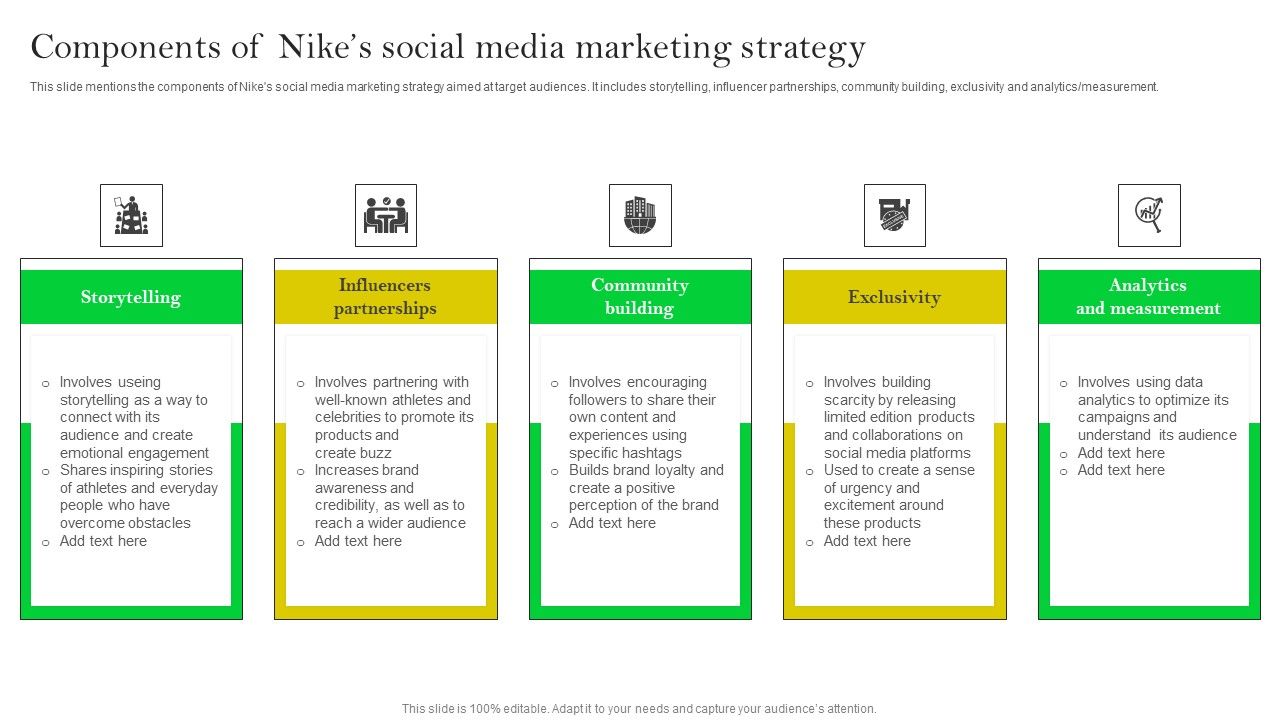 Components of Nike's social media marketing strategy

This slide mentions the components of Nike's social media marketing strategy aimed at target audiences. It includes storytelling, influencer partnerships, community building, exclusivity and analytics/measurement.

Storytelling

- Involves useing storytelling as a way to connect with its audience and create emotional engagement
- Shares inspiring stories of athletes and everyday people who have overcome obstacles
- Add text here

Influencers partnerships

- Involves partnering with well-known athletes and celebrities to promote its products and create buzz
- Increases brand awareness and credibility, as well as to reach a wider audience
- Add text here

Community building

- Involves encouraging followers to share their own content and experiences using specific hashtags
- Builds brand loyalty and create a positive perception of the brand
- Add text here

Exclusivity

- Involves building scarcity by releasing limited edition products and collaborations on social media platforms
- Used to create a sense of urgency and excitement around these products
- Add text here

Analytics and measurement

- Involves using data analytics to optimize its campaigns and understand its audience
- Add text here
- Add text here

This slide is 100% editable. Adapt it to your needs and capture your audience's attention.